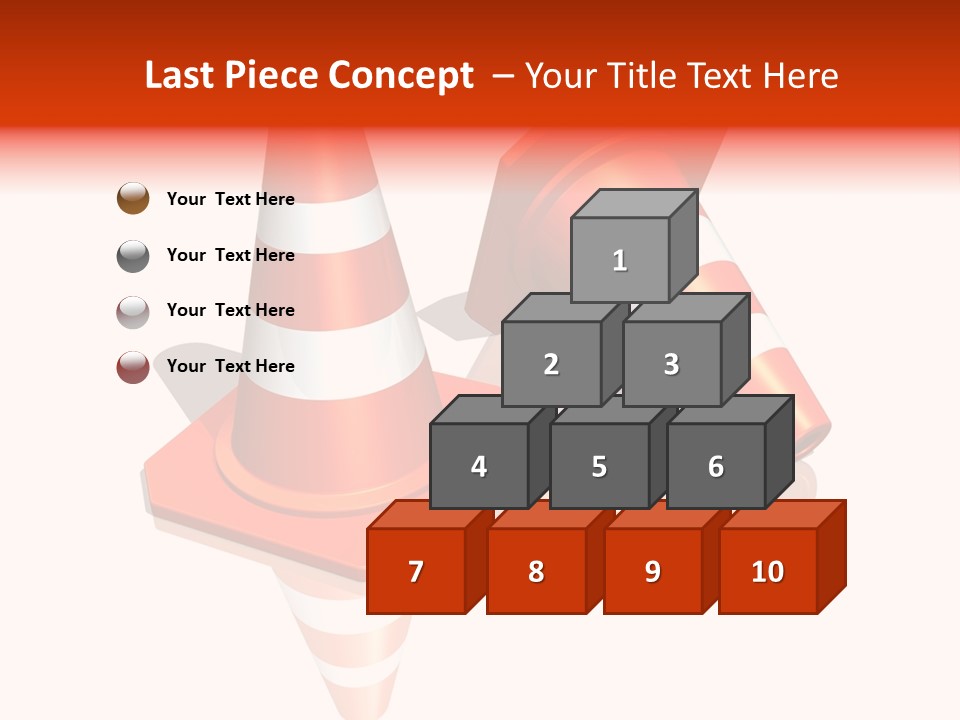 Last Piece Concept – Your Title Text Here

Your Text Here

Your Text Here

Your Text Here

Your Text Here

1

2

3

4

5

6

7

8

9

10